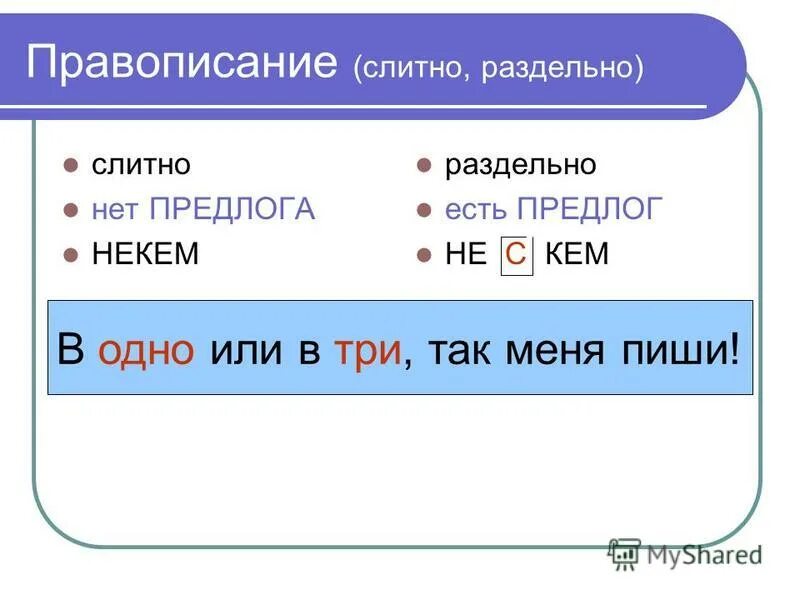 Правописание (слитно, раздельно)

слитно
нет ПРЕДЛОГА
НЕКЕМ

раздельно
есть ПРЕДЛОГ
НЕ С КЕМ

В одно или в три, так меня пиши!

MyShared